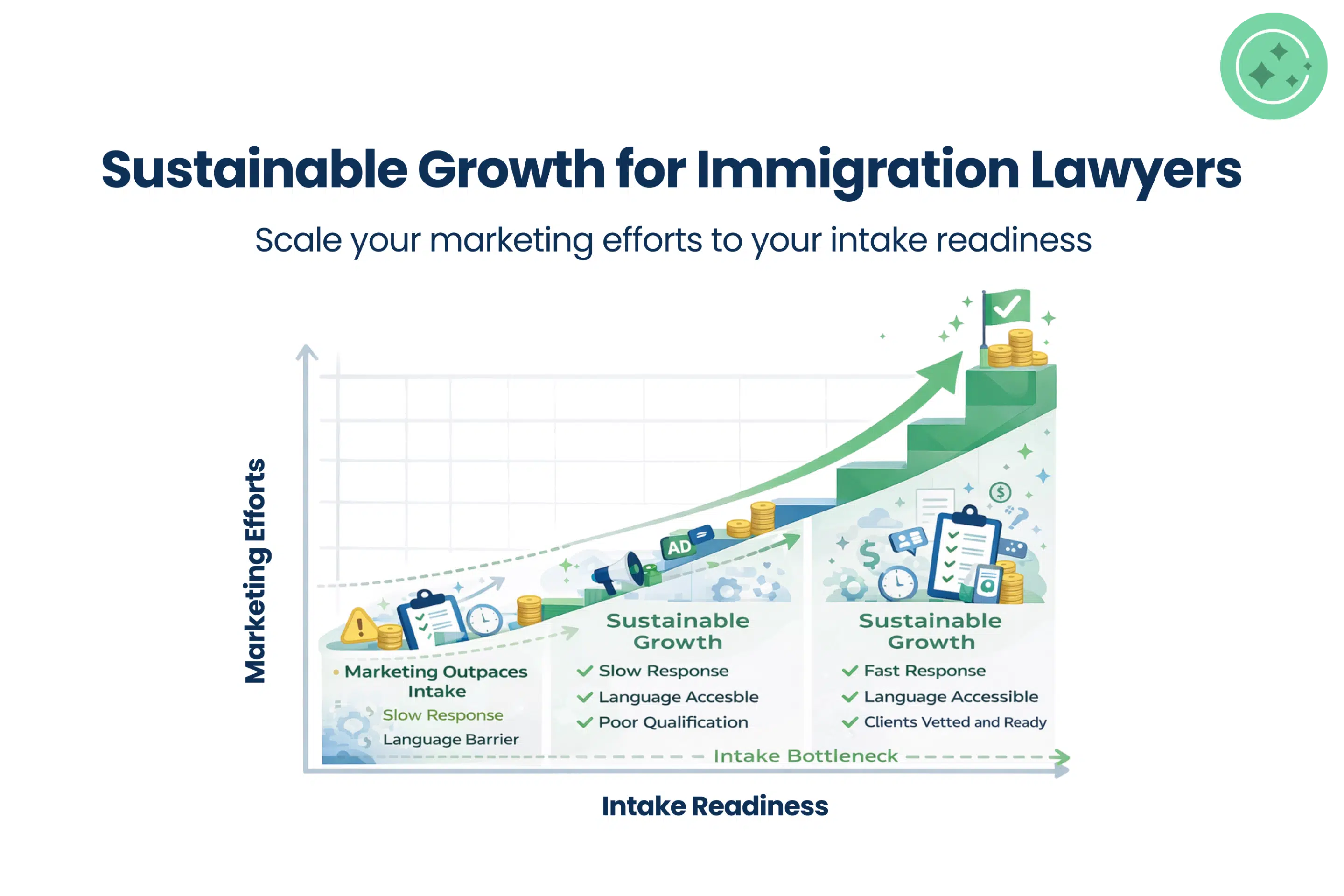 Sustainable Growth for Immigration Lawyers

Scale your marketing efforts to your intake readiness

Marketing Efforts

AD

Marketing Outpaces Intake
Slow Response
Language Barrier

Sustainable Growth
Slow Response
Language Accesble
Poor Qualification

Sustainable Growth
Fast Response
Language Accessible
Clients Vetted and Ready

Intake Bottleneck

Intake Readiness